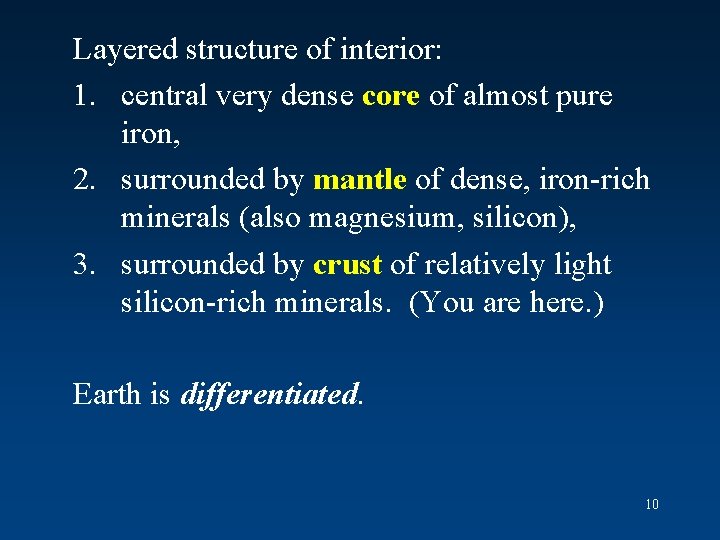 Layered structure of interior:

1. central very dense core of almost pure iron,
2. surrounded by mantle of dense, iron-rich minerals (also magnesium, silicon),
3. surrounded by crust of relatively light silicon-rich minerals. (You are here.)

Earth is differentiated.

10